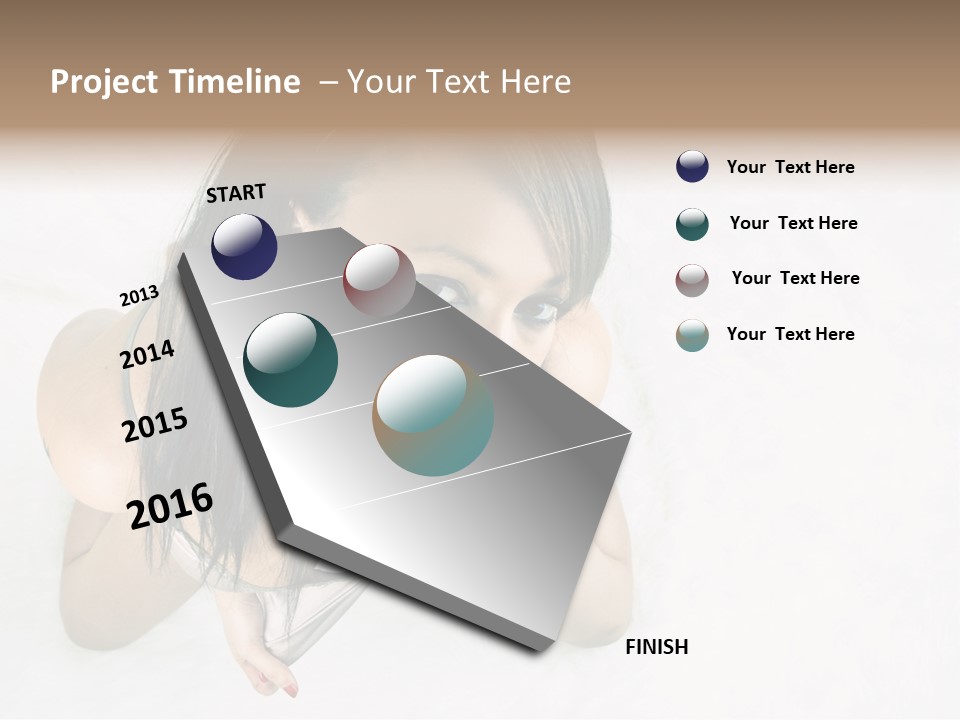 Project Timeline – Your Text Here

START

2013

2014

2015

2016

FINISH

Your Text Here

Your Text Here

Your Text Here

Your Text Here